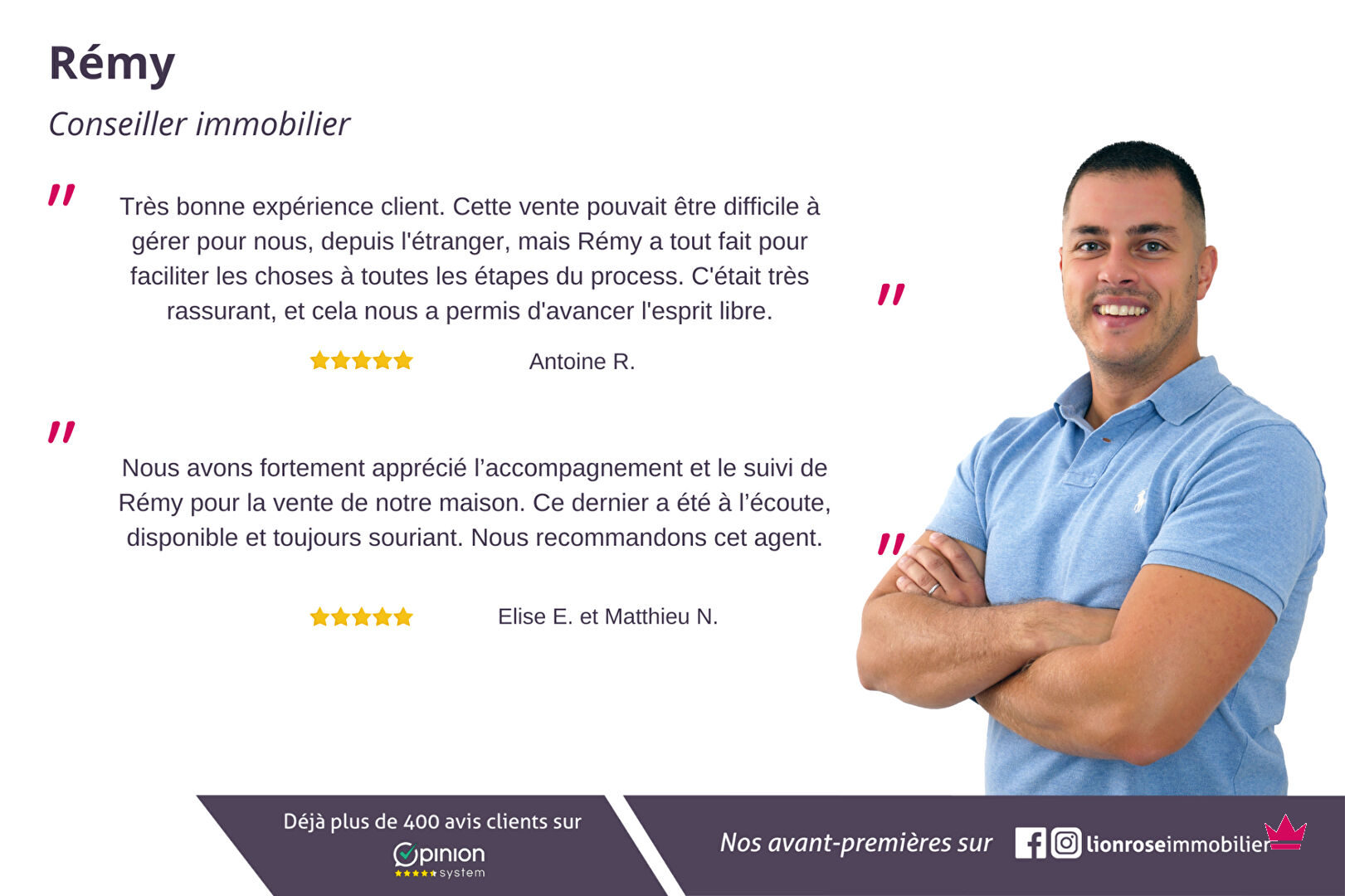 Rémy

Conseiller immobilier

"

Très bonne expérience client. Cette vente pouvait être difficile à gérer pour nous, depuis l'étranger, mais Rémy a tout fait pour faciliter les choses à toutes les étapes du process. C'était très rassurant, et cela nous a permis d'avancer l'esprit libre.

"

Antoine R.

"

Nous avons fortement apprécié l'accompagnement et le suivi de Rémy pour la vente de notre maison. Ce dernier a été à l'écoute, disponible et toujours souriant. Nous recommandons cet agent.

"

Elise E. et Matthieu N.

Déjà plus de 400 avis clients sur

Opinion system

Nos avant-premières sur

lionroseimmobilier